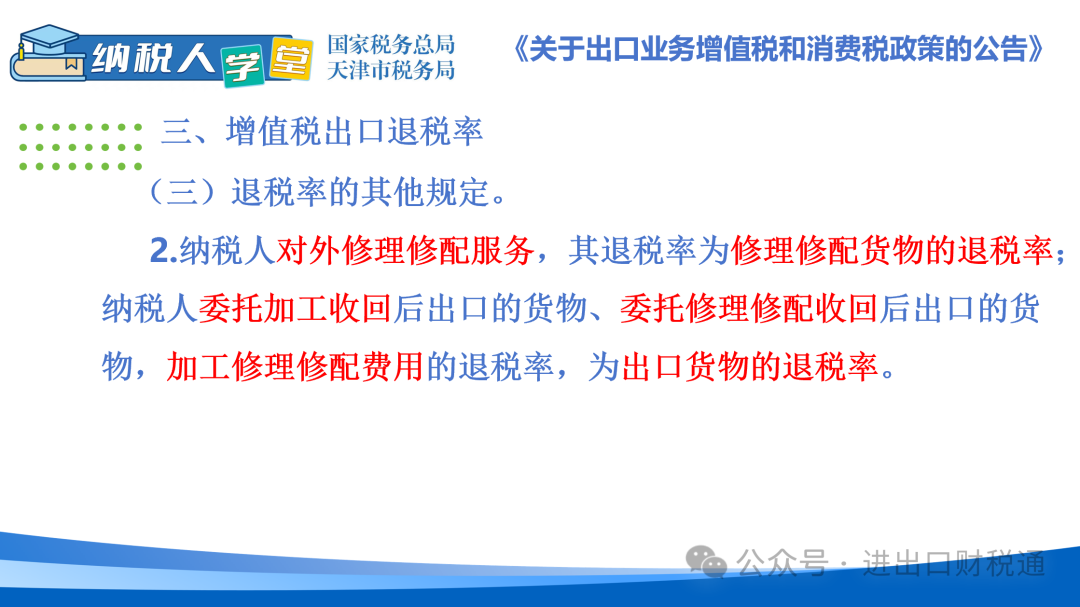 纳税人学堂
国家税务总局
天津市税务局

《关于出口业务增值税和消费税政策的公告》

三、增值税出口退税率

（三）退税率的其他规定。

2.纳税人对外修理修配服务，其退税率为修理修配货物的退税率；纳税人委托加工收回后出口的货物、委托修理修配收回后出口的货物，加工修理修配费用的退税率，为出口货物的退税率。

公众号 · 进出口财税通